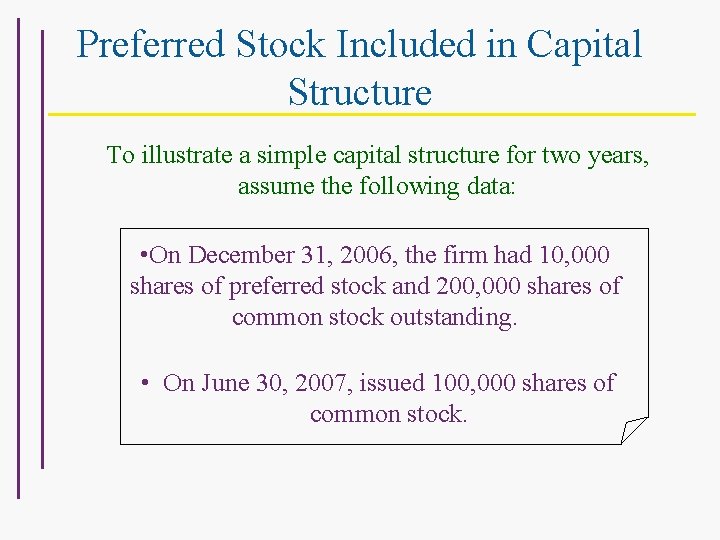 Preferred Stock Included in Capital Structure

To illustrate a simple capital structure for two years, assume the following data:

•On December 31, 2006, the firm had 10,000 shares of preferred stock and 200,000 shares of common stock outstanding.

• On June 30, 2007, issued 100,000 shares of common stock.